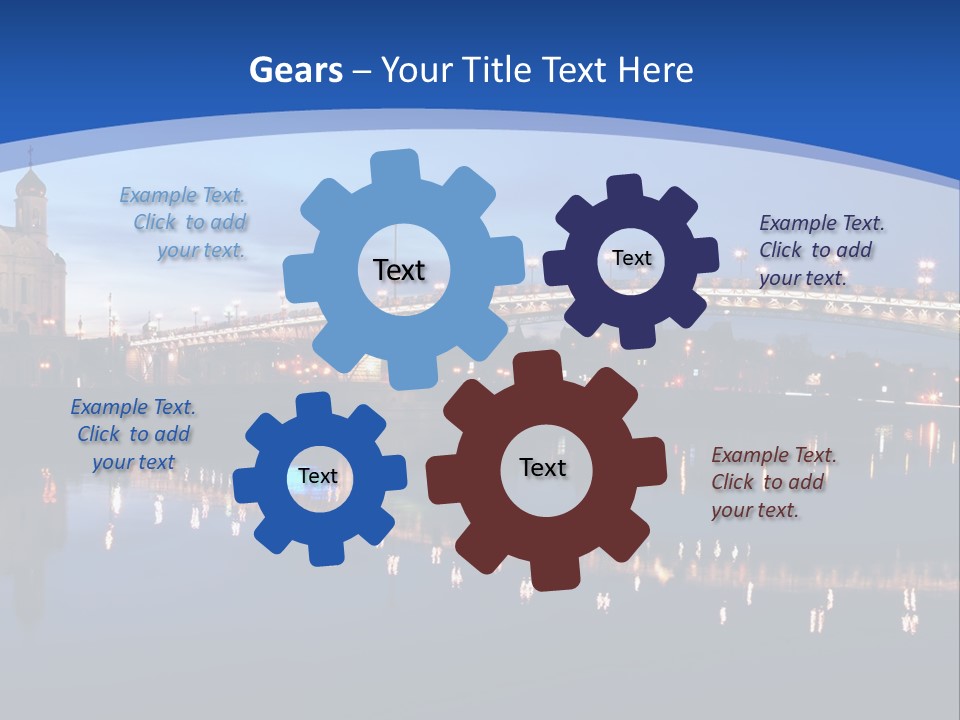 Gears – Your Title Text Here

Example Text.
Click to add
your text.

Text

Text

Example Text.
Click to add
your text.

Example Text.
Click to add
your text

Text

Text

Example Text.
Click to add
your text.